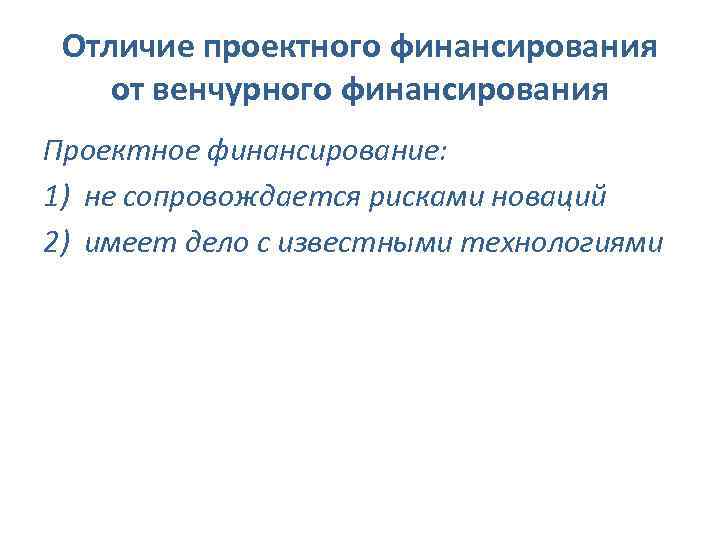 Отличие проектного финансирования от венчурного финансирования

Проектное финансирование:

1) не сопровождается рисками новаций

2) имеет дело с известными технологиями